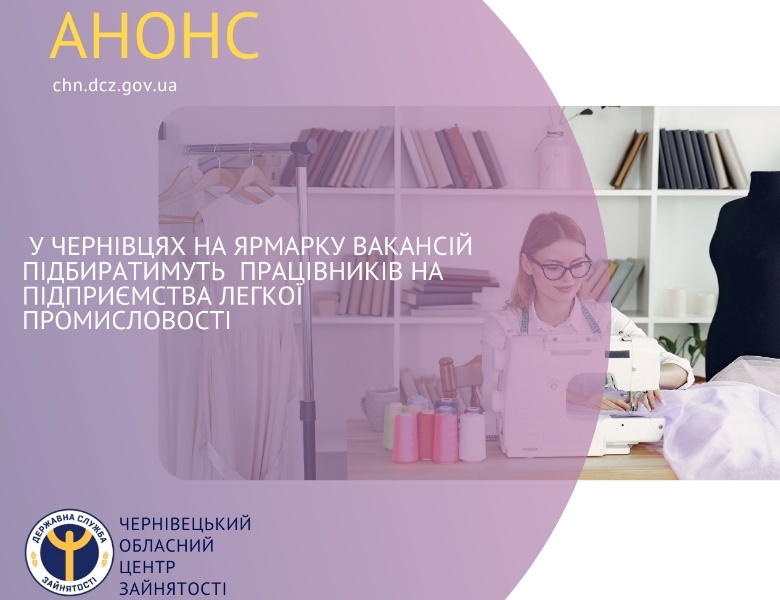 АНОНС

chn.dcz.gov.ua

У ЧЕРНІВЦЯХ НА ЯРМАРКУ ВАКАНСІЙ ПІДБИРАТИМУТЬ ПРАЦІВНИКІВ НА ПІДПРИЄМСТВА ЛЕГКОЇ ПРОМИСЛОВОСТІ

ДЕРЖАВНА СЛУЖБА ЗАЙНЯТОСТІ

ЧЕРНІВЕЦЬКИЙ ОБЛАСНИЙ ЦЕНТР ЗАЙНЯТОСТІ